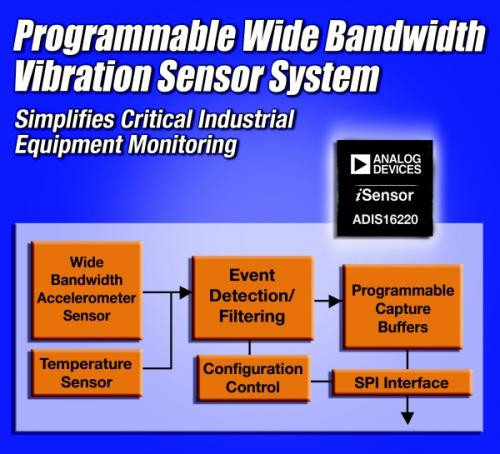 Programmable Wide Bandwidth Vibration Sensor System

Simplifies Critical Industrial Equipment Monitoring

ANALOG DEVICES

iSensor

ADIS16220

Wide Bandwidth Accelerometer Sensor

Temperature Sensor

Event Detection/ Filtering

Configuration Control

Programmable Capture Buffers

SPI Interface